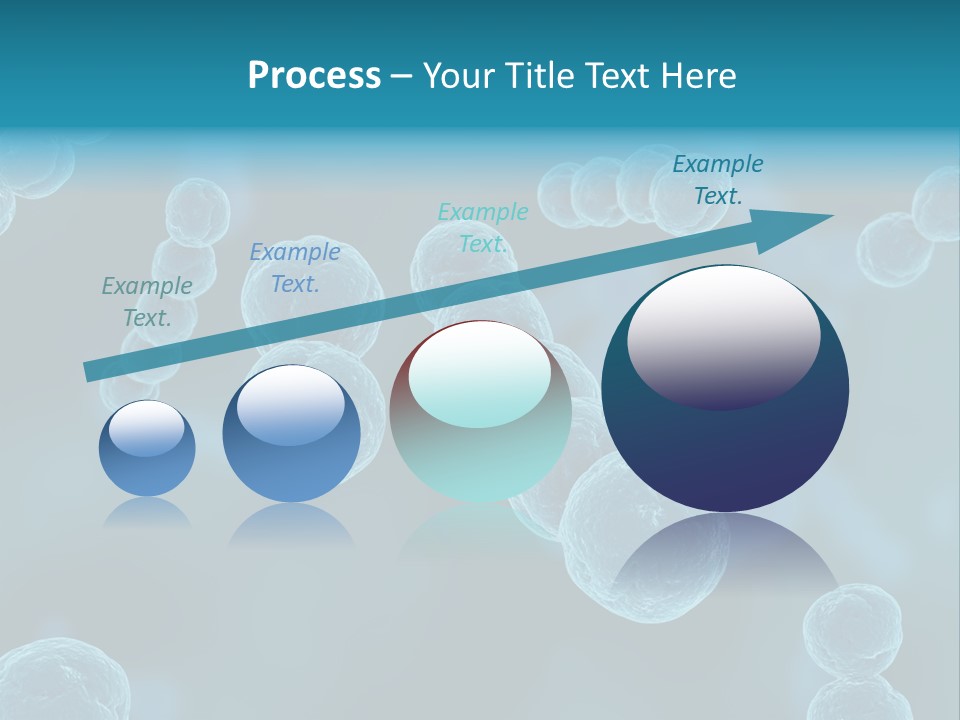 Process – Your Title Text Here

Example Text.

Example Text.

Example Text.

Example Text.